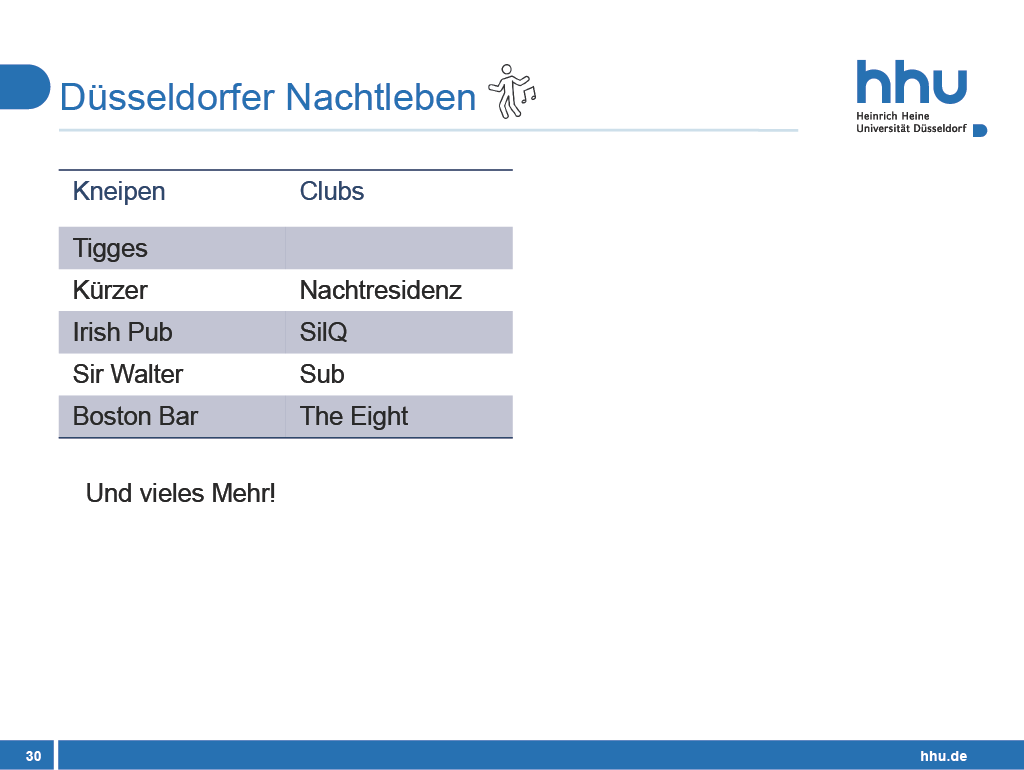 Düsseldorfer Nachtleben

hhu
Heinrich Heine
Universität Düsseldorf

| Kneipen | Clubs |
|---|---|
| Tigges | |
| Kürzer | Nachtresidenz |
| Irish Pub | SilQ |
| Sir Walter | Sub |
| Boston Bar | The Eight |

Und vieles Mehr!

30

hhu.de